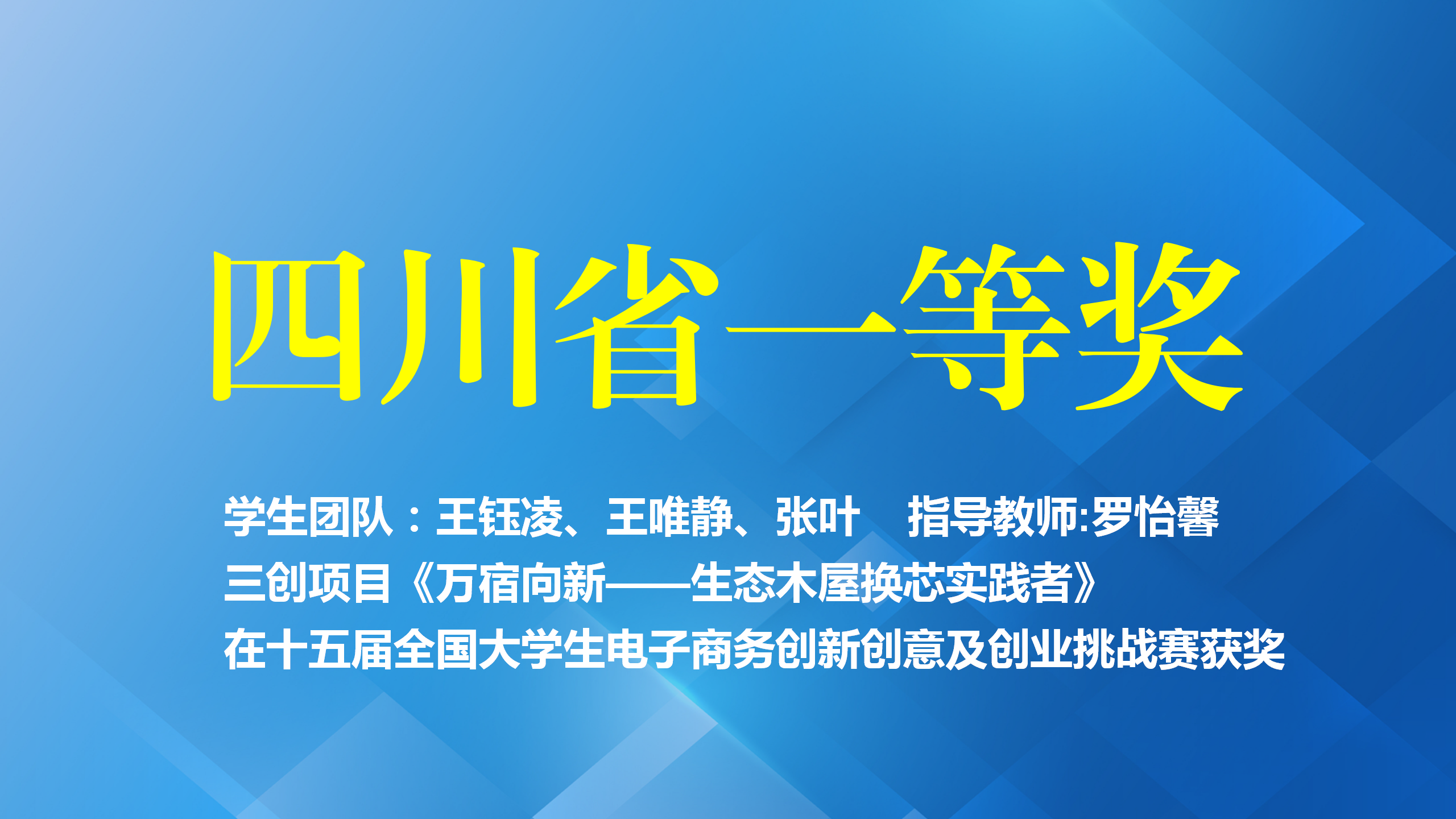 四川省一等奖

学生团队：王钰凌、王唯静、张叶　指导教师:罗怡馨
三创项目《万宿向新——生态木屋换芯实践者》
在十五届全国大学生电子商务创新创意及创业挑战赛获奖